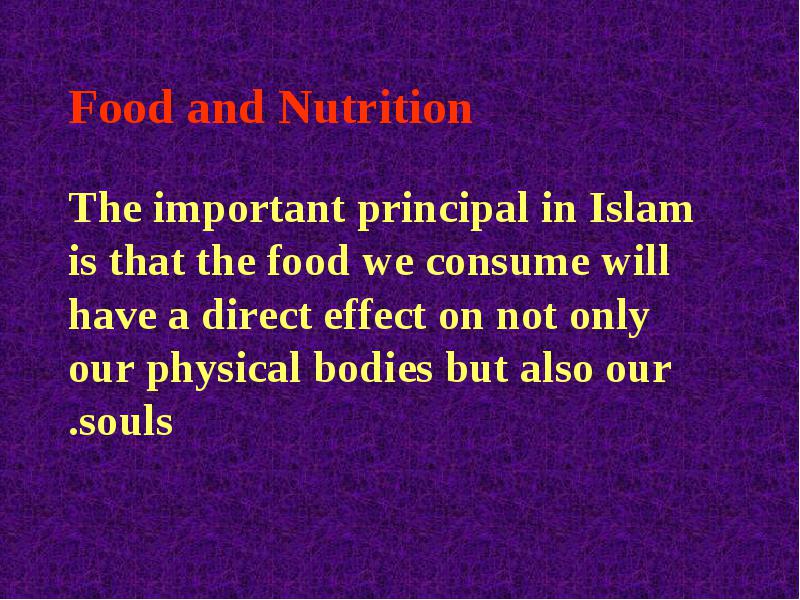 Food and Nutrition

The important principal in Islam is that the food we consume will have a direct effect on not only our physical bodies but also our .souls